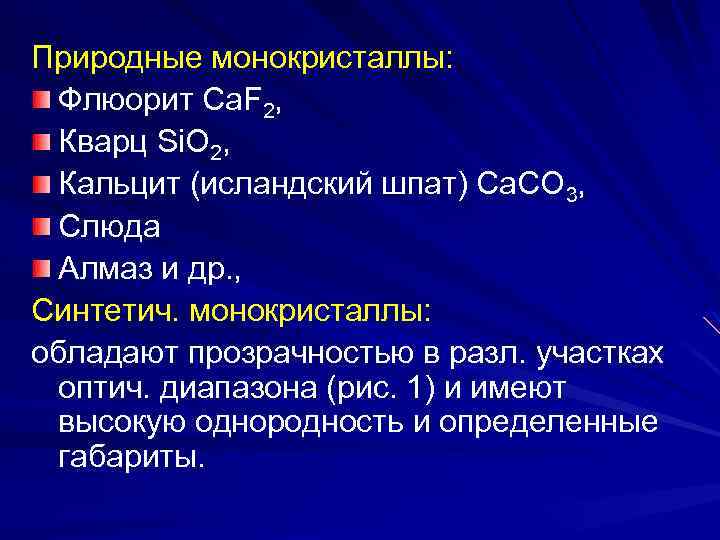 Природные монокристаллы:

Флюорит $CaF_2$,

Кварц $SiO_2$,

Кальцит (исландский шпат) $CaCO_3$,

Слюда

Алмаз и др.,

Синтетич. монокристаллы:

обладают прозрачностью в разл. участках оптич. диапазона (рис. 1) и имеют высокую однородность и определенные габариты.